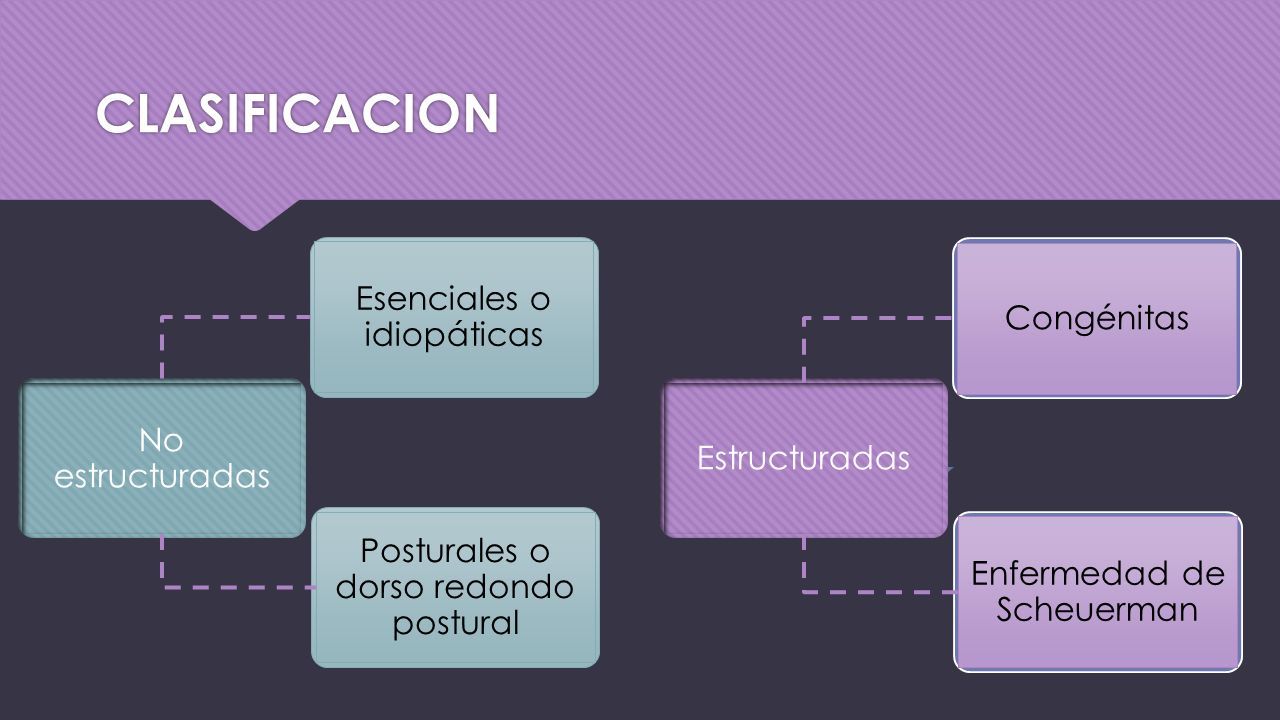 CLASIFICACION

No estructuradas

Esenciales o idiopáticas

Posturales o dorso redondo postural

Estructuradas

Congénitas

Enfermedad de Scheuerman